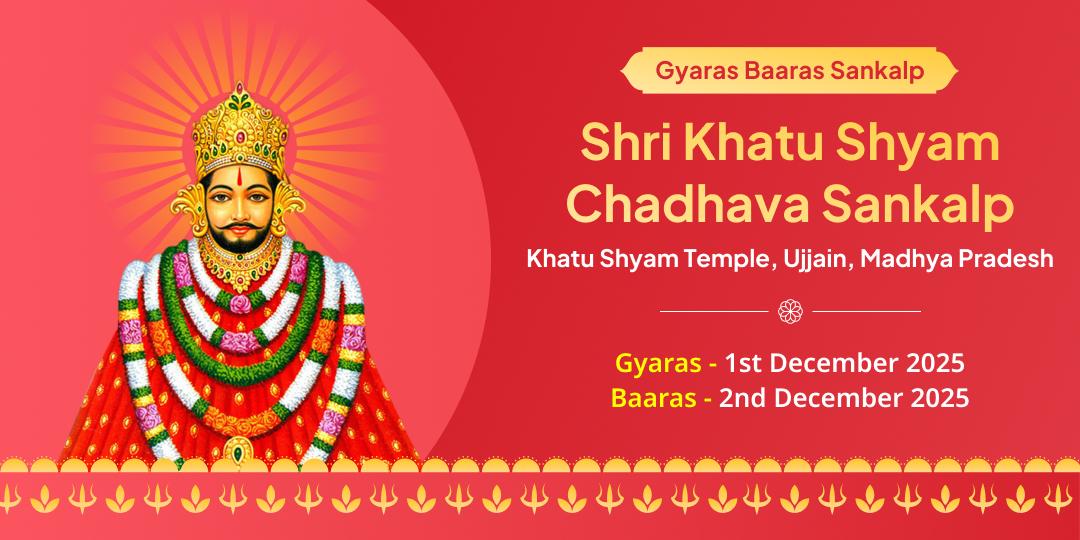 Gyaras Baaras Sankalp

Shri Khatu Shyam Chadhava Sankalp

Khatu Shyam Temple, Ujjain, Madhya Pradesh

Gyaras - 1st December 2025
Baaras - 2nd December 2025